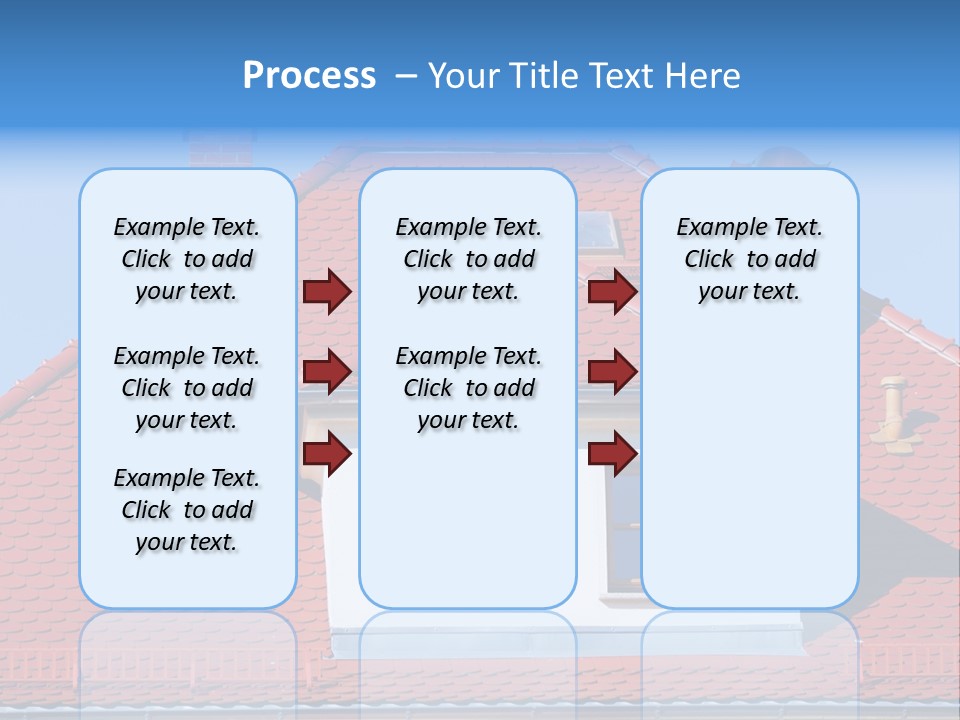 Process – Your Title Text Here

Example Text. Click to add your text.

Example Text. Click to add your text.

Example Text. Click to add your text.

Example Text. Click to add your text.

Example Text. Click to add your text.

Example Text. Click to add your text.